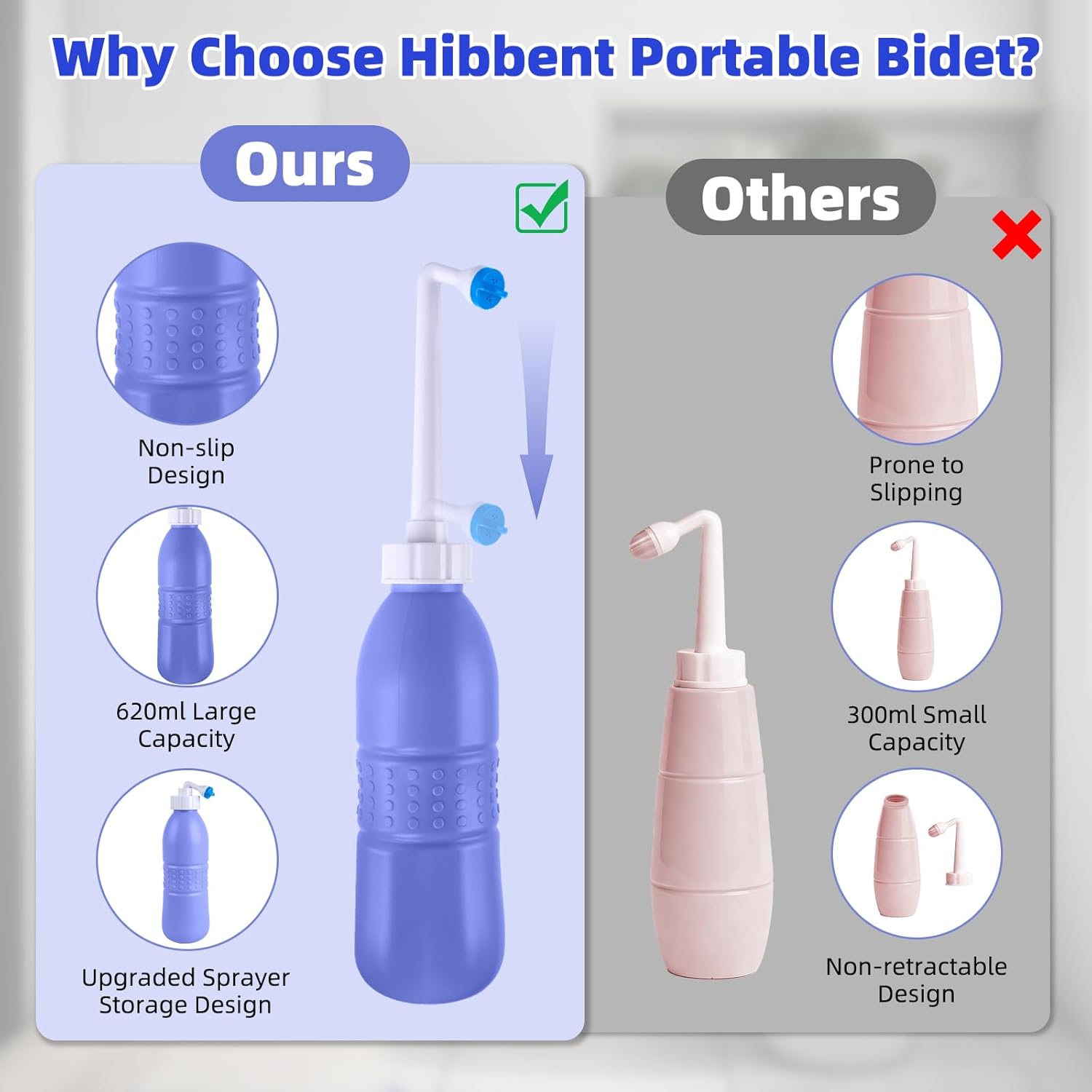 Why Choose Hibbent Portable Bidet?

Ours

Non-slip Design

620ml Large Capacity

Upgraded Sprayer Storage Design

Others

Prone to Slipping

300ml Small Capacity

Non-retractable Design